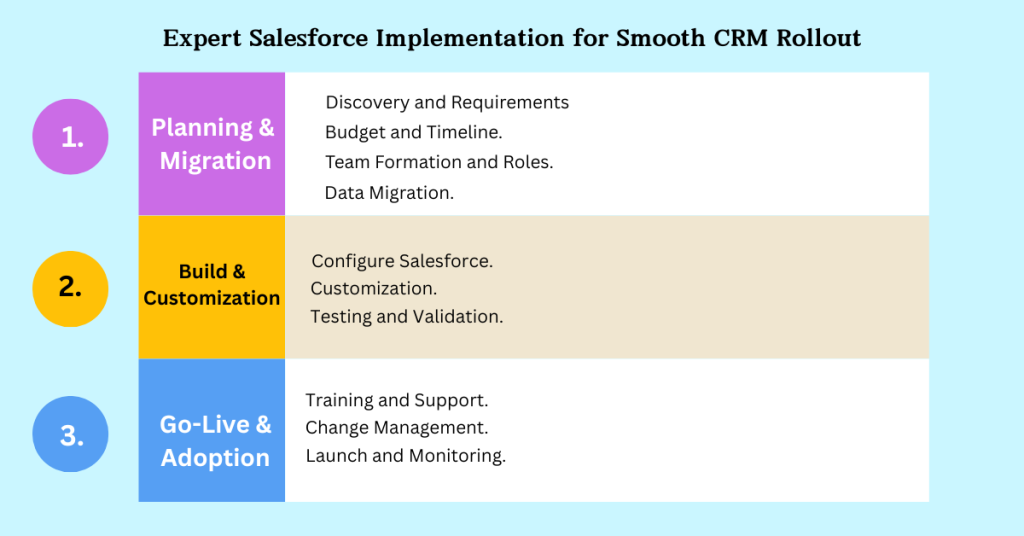 Expert Salesforce Implementation for Smooth CRM Rollout

1.

Planning & Migration

Discovery and Requirements
Budget and Timeline.
Team Formation and Roles.
Data Migration.

2.

Build & Customization

Configure Salesforce.
Customization.
Testing and Validation.

3.

Go-Live & Adoption

Training and Support.
Change Management.
Launch and Monitoring.